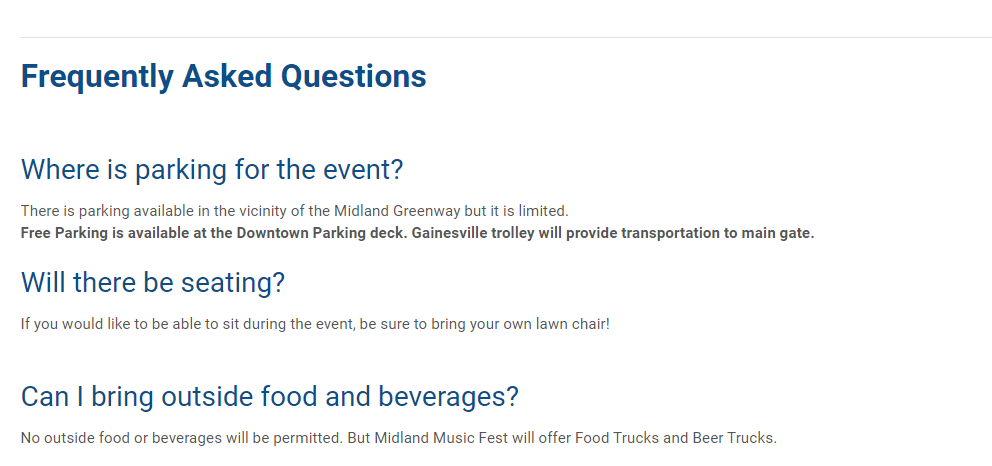 Frequently Asked Questions

Where is parking for the event?

There is parking available in the vicinity of the Midland Greenway but it is limited.
Free Parking is available at the Downtown Parking deck. Gainesville trolley will provide transportation to main gate.

Will there be seating?

If you would like to be able to sit during the event, be sure to bring your own lawn chair!

Can I bring outside food and beverages?

No outside food or beverages will be permitted. But Midland Music Fest will offer Food Trucks and Beer Trucks.